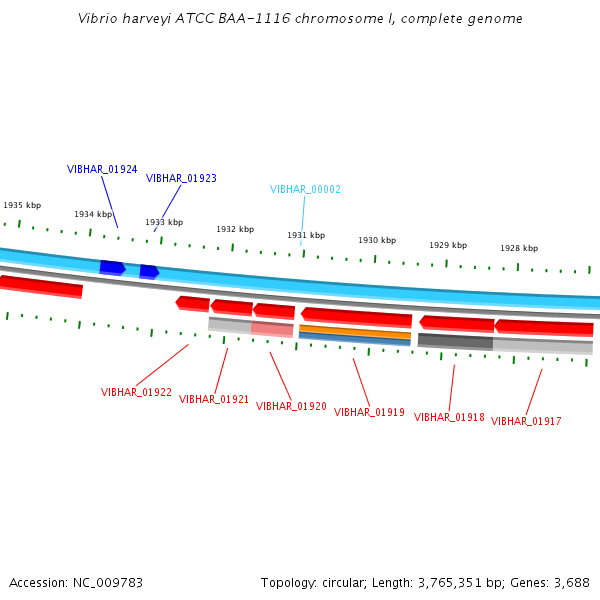 Vibrio harveyi ATCC BAA-1116 chromosome I, complete genome

VIBHAR_01924
VIBHAR_01923
VIBHAR_00002

1935 kbp
1934 kbp
1933 kbp
1932 kbp
1931 kbp
1930 kbp
1929 kbp
1928 kbp

VIBHAR_01922
VIBHAR_01921
VIBHAR_01920
VIBHAR_01919
VIBHAR_01918
VIBHAR_01917

Accession: NC_009783
Topology: circular; Length: 3,765,351 bp; Genes: 3,688